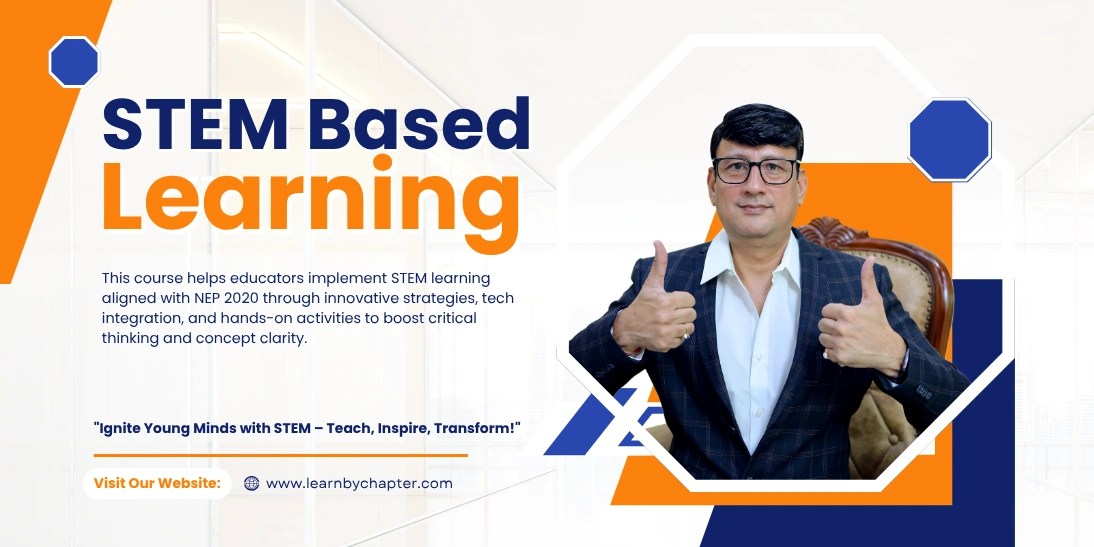 STEM Based Learning

This course helps educators implement STEM learning aligned with NEP 2020 through innovative strategies, tech integration, and hands-on activities to boost critical thinking and concept clarity.

"Ignite Young Minds with STEM – Teach, Inspire, Transform!"

Visit Our Website: www.learnbychapter.com